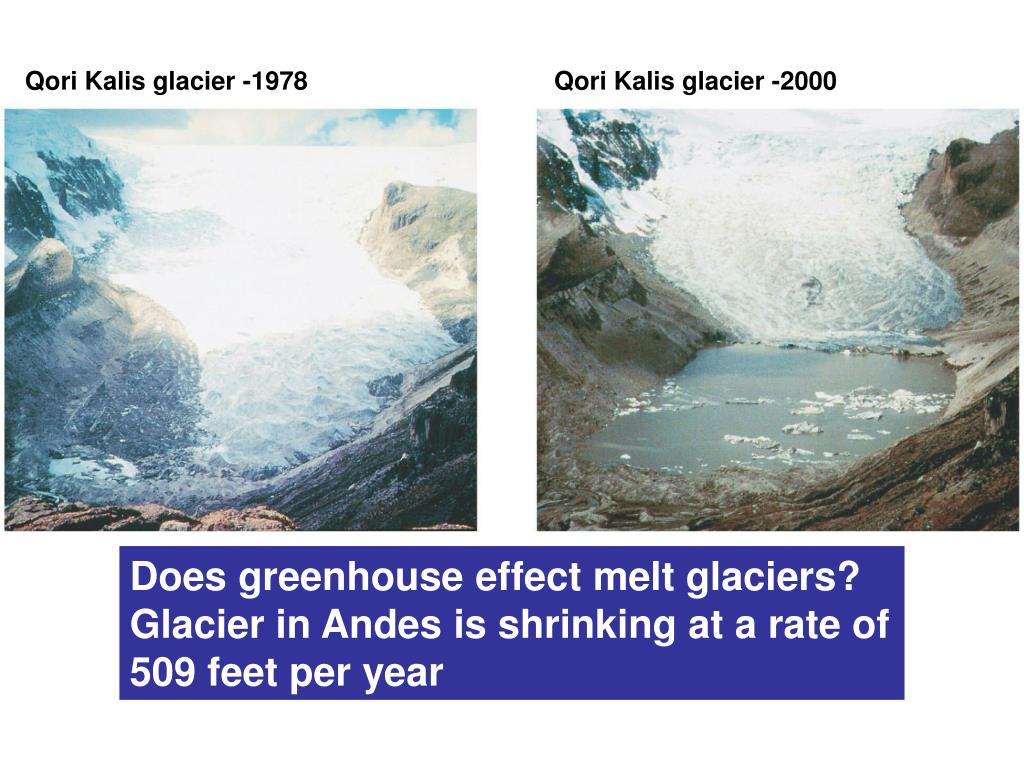 Qori Kalis glacier -1978

Qori Kalis glacier -2000

Does greenhouse effect melt glaciers? Glacier in Andes is shrinking at a rate of 509 feet per year